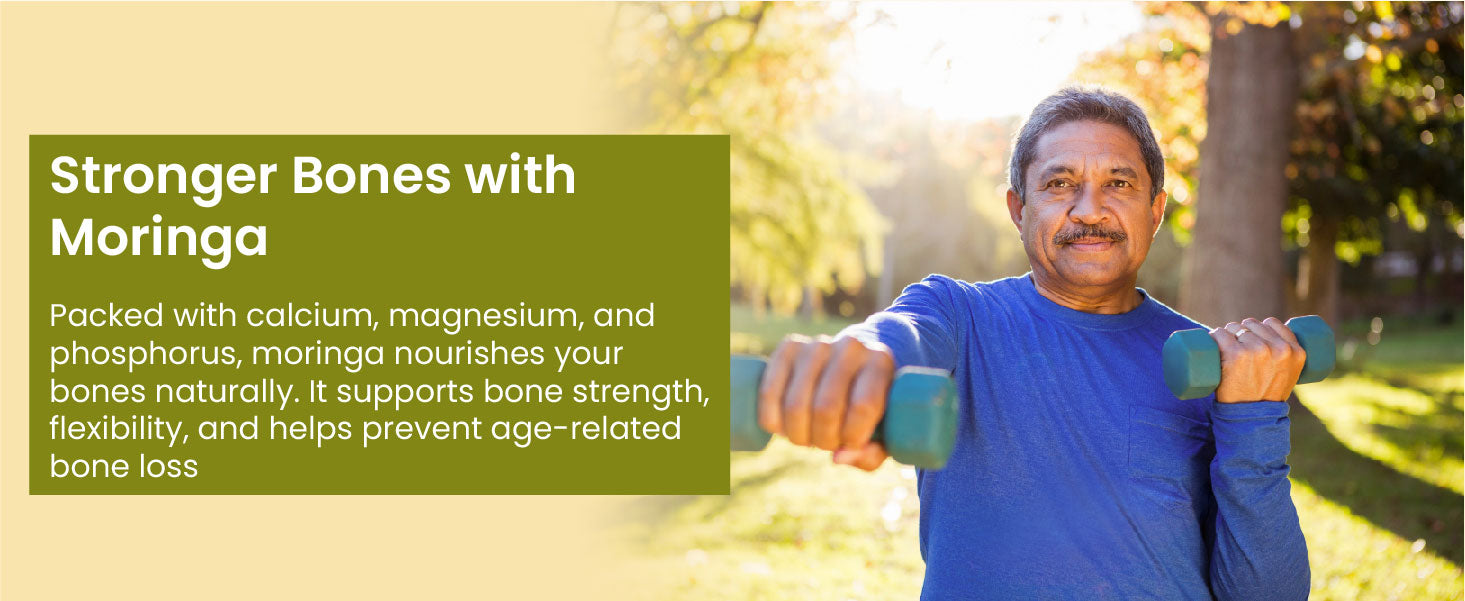 Stronger Bones with Moringa

Packed with calcium, magnesium, and phosphorus, moringa nourishes your bones naturally. It supports bone strength, flexibility, and helps prevent age-related bone loss